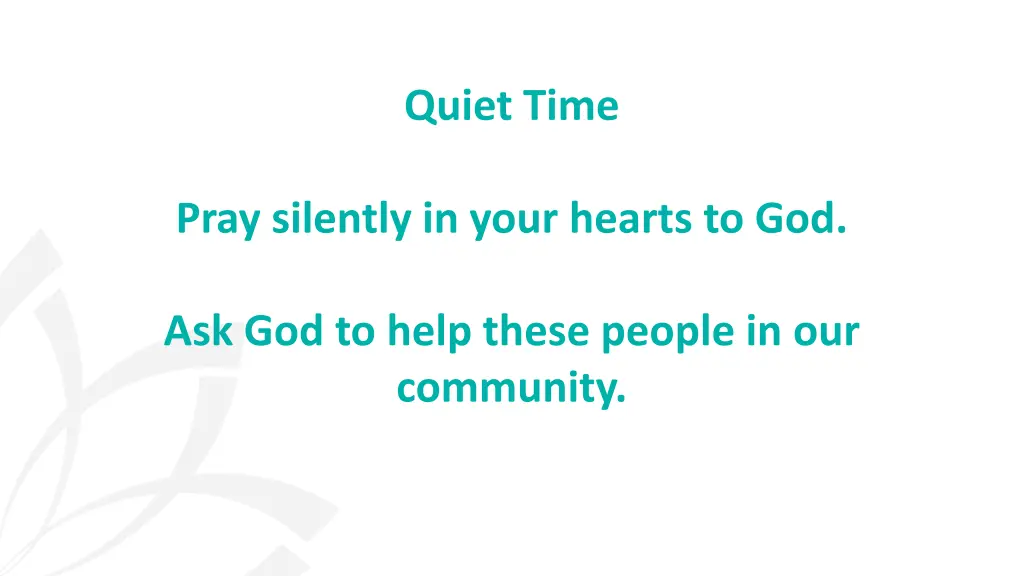 Quiet Time

Pray silently in your hearts to God.

Ask God to help these people in our community.